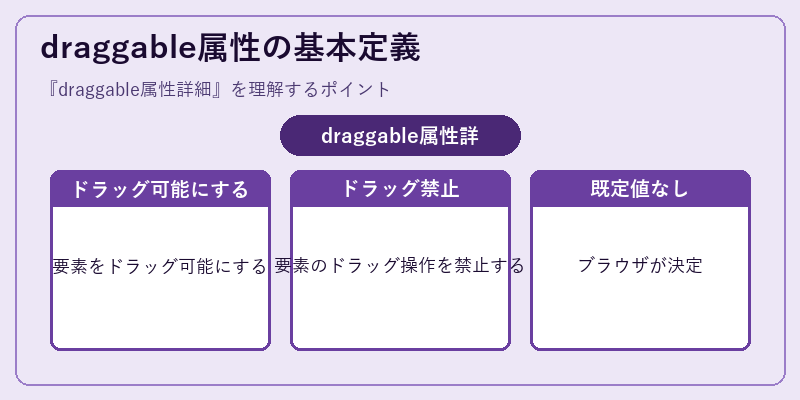 draggable属性の基本定義

『draggable属性詳細』を理解するポイント

draggable属性詳

ドラッグ可能にする

要素をドラッグ可能にする

ドラッグ禁止

要素のドラッグ操作を禁止する

既定値なし

ブラウザが決定